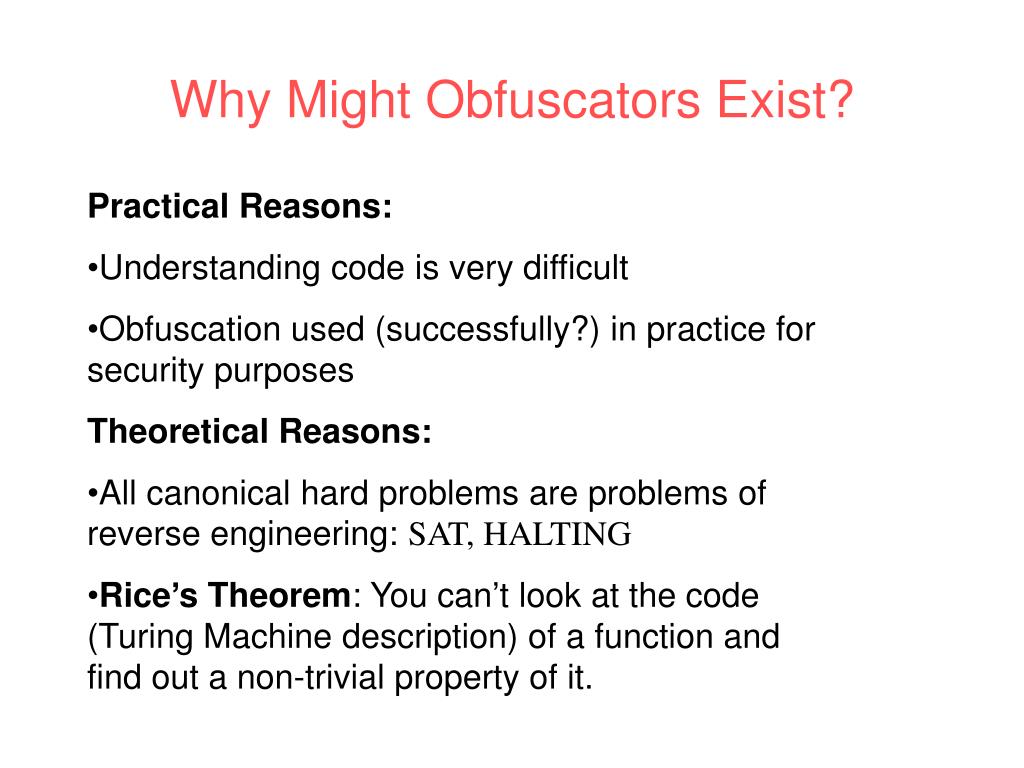 Why Might Obfuscators Exist?

Practical Reasons:

•Understanding code is very difficult

•Obfuscation used (successfully?) in practice for security purposes

Theoretical Reasons:

•All canonical hard problems are problems of reverse engineering: SAT, HALTING

•Rice's Theorem: You can't look at the code (Turing Machine description) of a function and find out a non-trivial property of it.